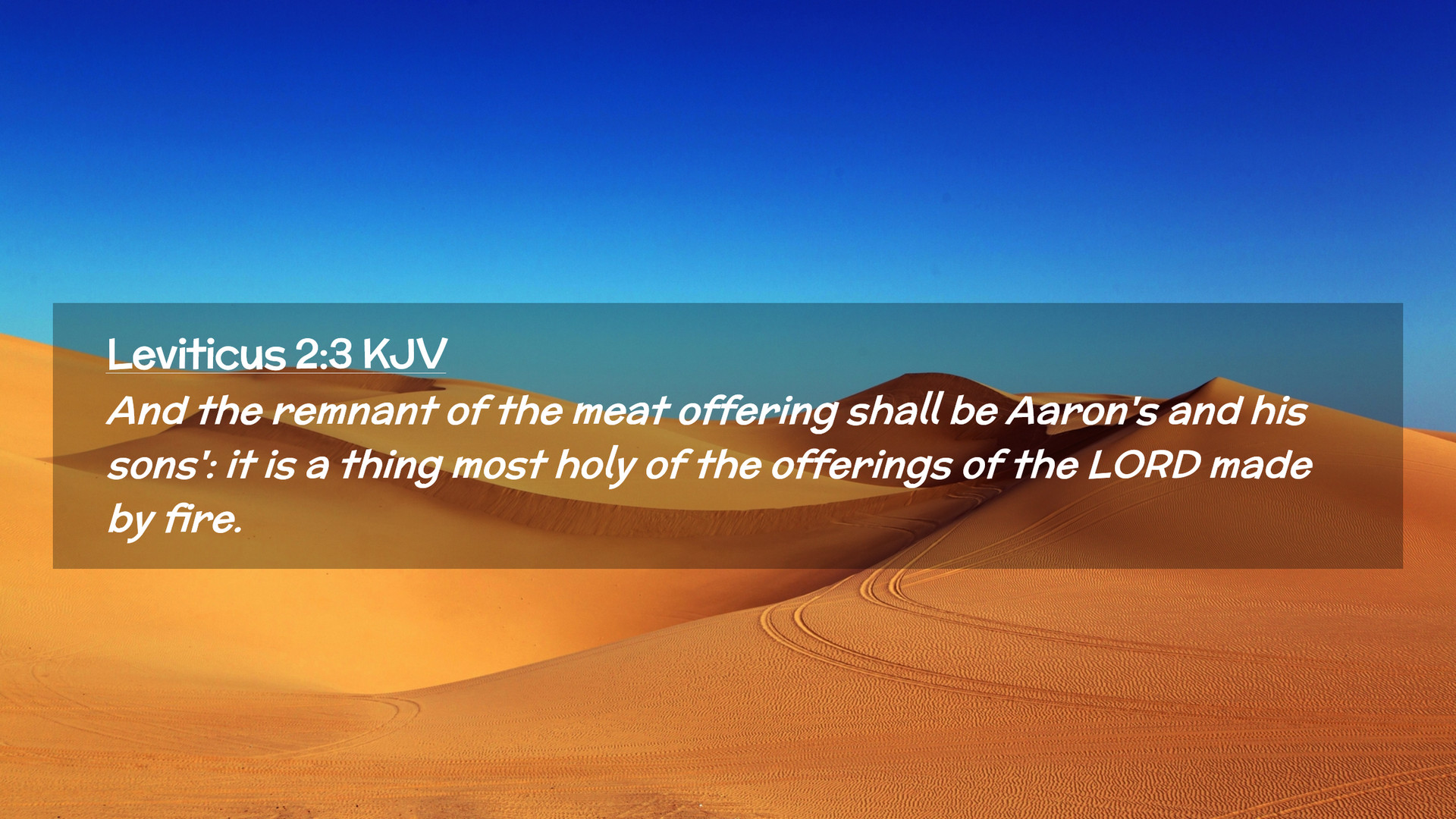 Leviticus 2:3 KJV

And the remnant of the meat offering shall be Aaron's and his sons': it is a thing most holy of the offerings of the LORD made by fire.